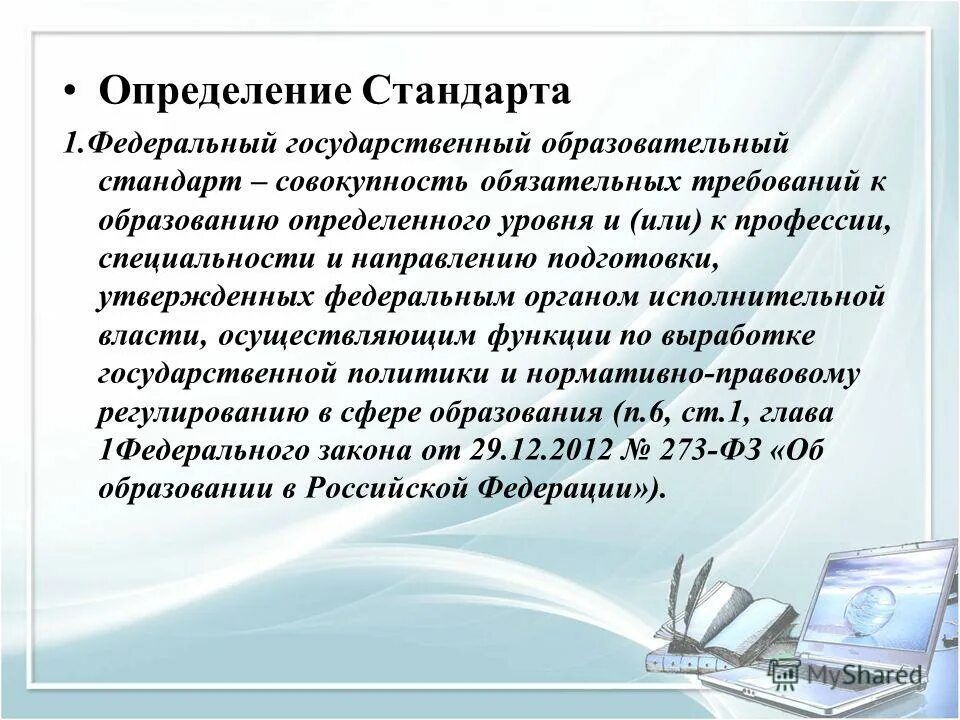 • Определение Стандарта

1.Федеральный государственный образовательный стандарт – совокупность обязательных требований к образованию определенного уровня и (или) к профессии, специальности и направлению подготовки, утвержденных федеральным органом исполнительной власти, осуществляющим функции по выработке государственной политики и нормативно-правовому регулированию в сфере образования (п.6, ст.1, глава 1Федерального закона от 29.12.2012 № 273-ФЗ «Об образовании в Российской Федерации»).

MyShared